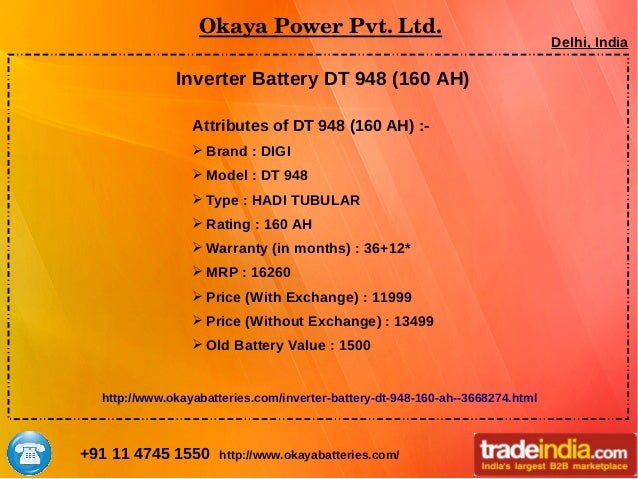 Okaya Power Pvt. Ltd.

Delhi, India

Inverter Battery DT 948 (160 AH)

Attributes of DT 948 (160 AH) :-

➢ Brand : DIGI

➢ Model : DT 948

➢ Type : HADI TUBULAR

➢ Rating : 160 AH

➢ Warranty (in months) : 36+12*

➢ MRP : 16260

➢ Price (With Exchange) : 11999

➢ Price (Without Exchange) : 13499

➢ Old Battery Value : 1500

http://www.okayabatteries.com/inverter-battery-dt-948-160-ah--3668274.html

+91 11 4745 1550 http://www.okayabatteries.com/

tradeindia.com
India's largest B2B marketplace